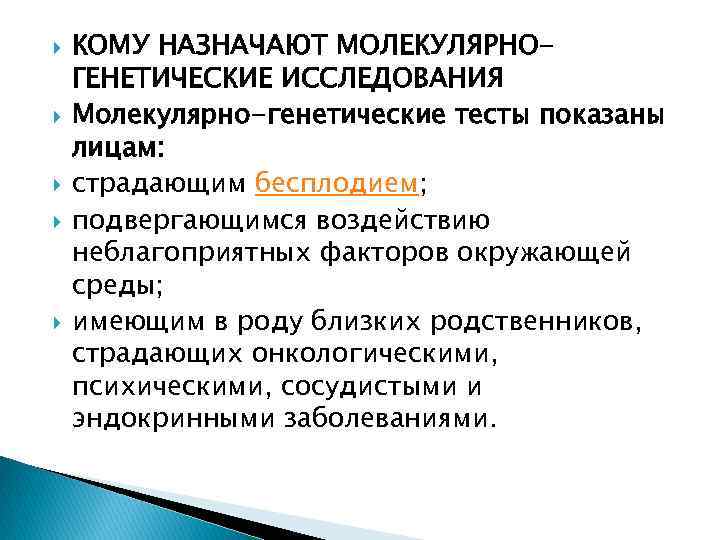 КОМУ НАЗНАЧАЮТ МОЛЕКУЛЯРНО-ГЕНЕТИЧЕСКИЕ ИССЛЕДОВАНИЯ

Молекулярно-генетические тесты показаны лицам:

страдающим бесплодием;

подвергающимся воздействию неблагоприятных факторов окружающей среды;

имеющим в роду близких родственников, страдающих онкологическими, психическими, сосудистыми и эндокринными заболеваниями.